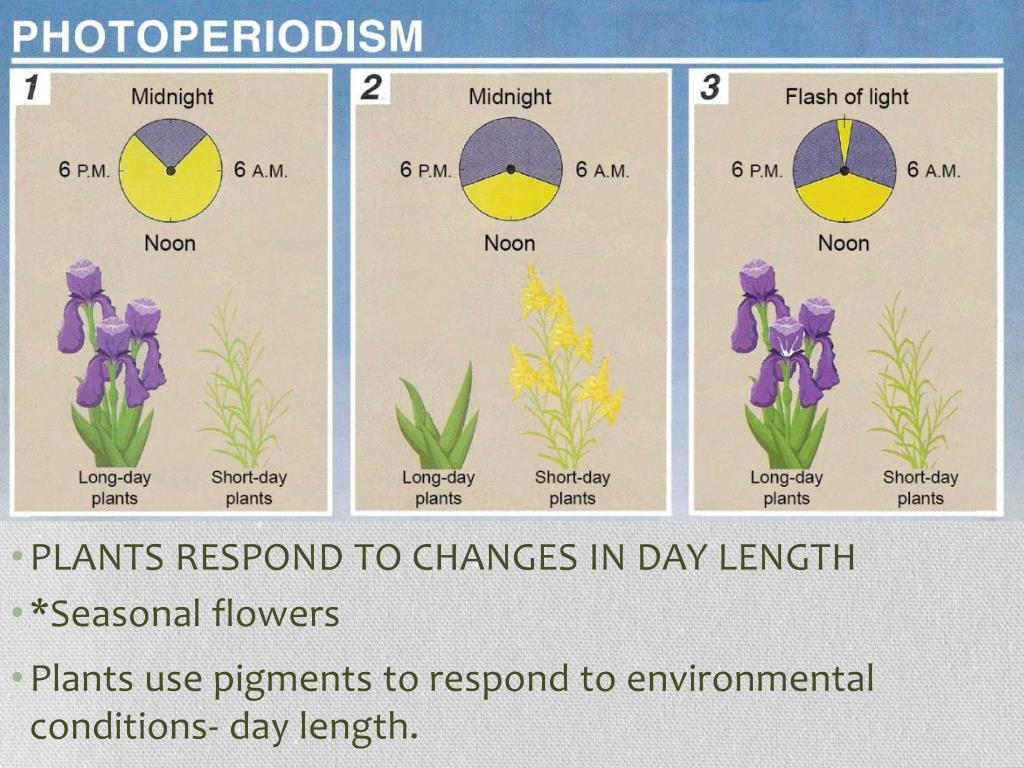 PHOTOPERIODISM

1
Midnight
6 P.M.
6 A.M.
Noon
Long-day plants
Short-day plants

2
Midnight
6 P.M.
6 A.M.
Noon
Long-day plants
Short-day plants

3
Flash of light
6 P.M.
6 A.M.
Noon
Long-day plants
Short-day plants

• PLANTS RESPOND TO CHANGES IN DAY LENGTH
• *Seasonal flowers
• Plants use pigments to respond to environmental conditions- day length.